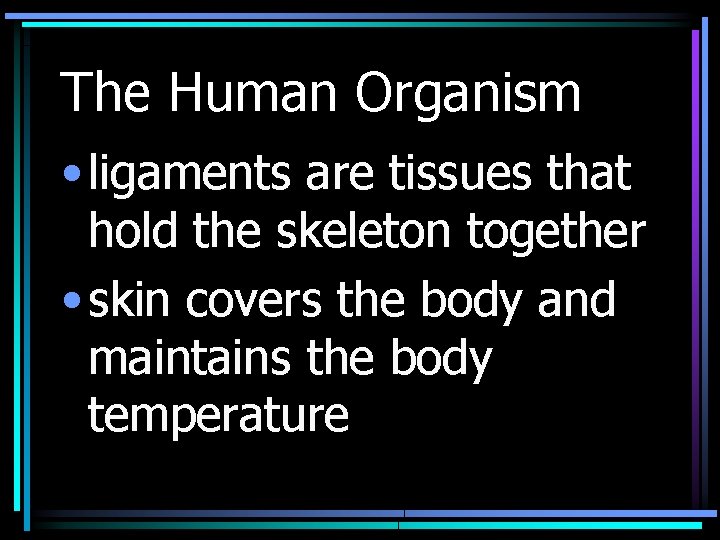 The Human Organism

• ligaments are tissues that hold the skeleton together

• skin covers the body and maintains the body temperature